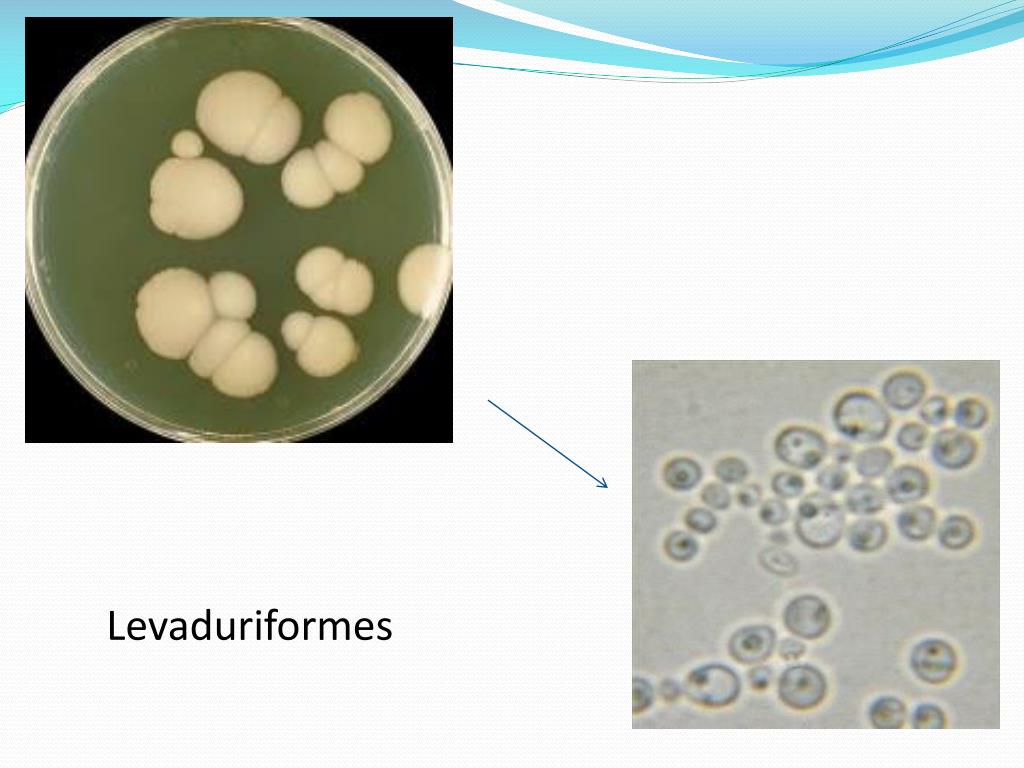 Levaduriformes